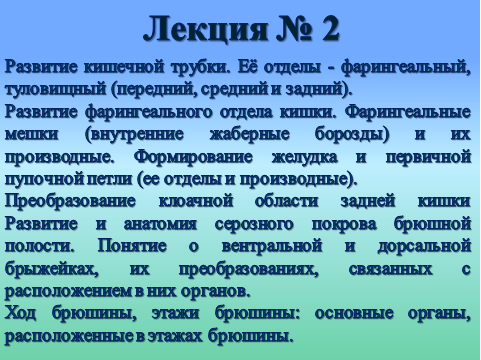 Лекция № 2

Развитие кишечной трубки. Её отделы - фарингеальный, туловищный (передний, средний и задний).

Развитие фарингеального отдела кишки. Фарингеальные мешки (внутренние жаберные борозды) и их производные. Формирование желудка и первичной пупочной петли (ее отделы и производные).

Преобразование клоачной области задней кишки Развитие и анатомия серозного покрова брюшной полости. Понятие о вентральной и дорсальной брыжейках, их преобразованиях, связанных с расположением в них органов.

Ход брюшины, этажи брюшины: основные органы, расположенные в этажах брюшины.